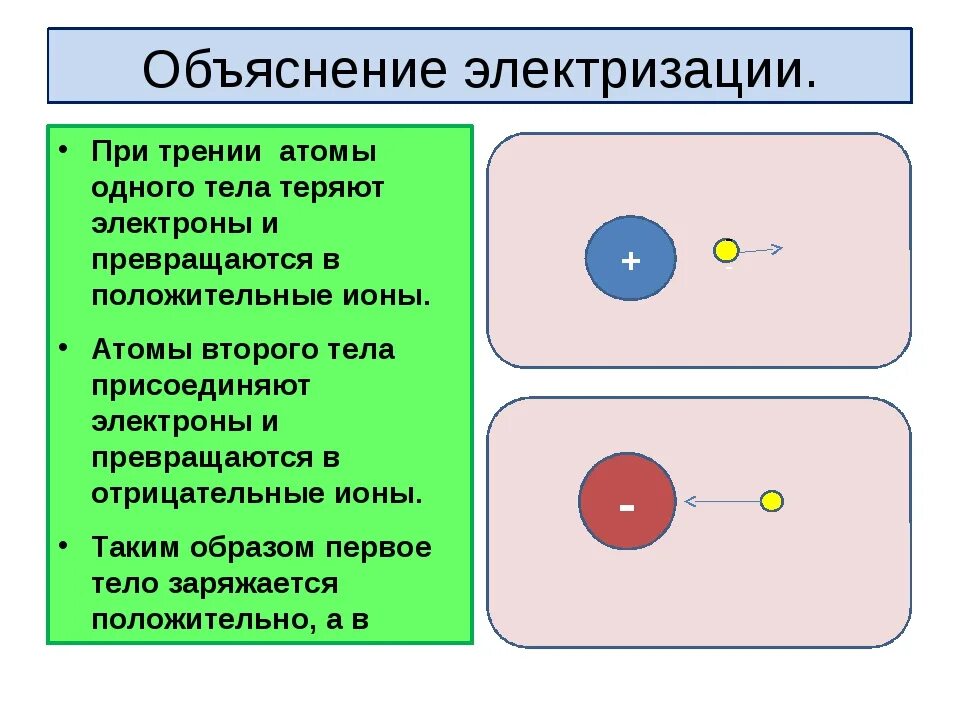 Объяснение электризации.

• При трении атомы одного тела теряют электроны и превращаются в положительные ионы.

• Атомы второго тела присоединяют электроны и превращаются в отрицательные ионы.

• Таким образом первое тело заряжается положительно, а в

+

-

-